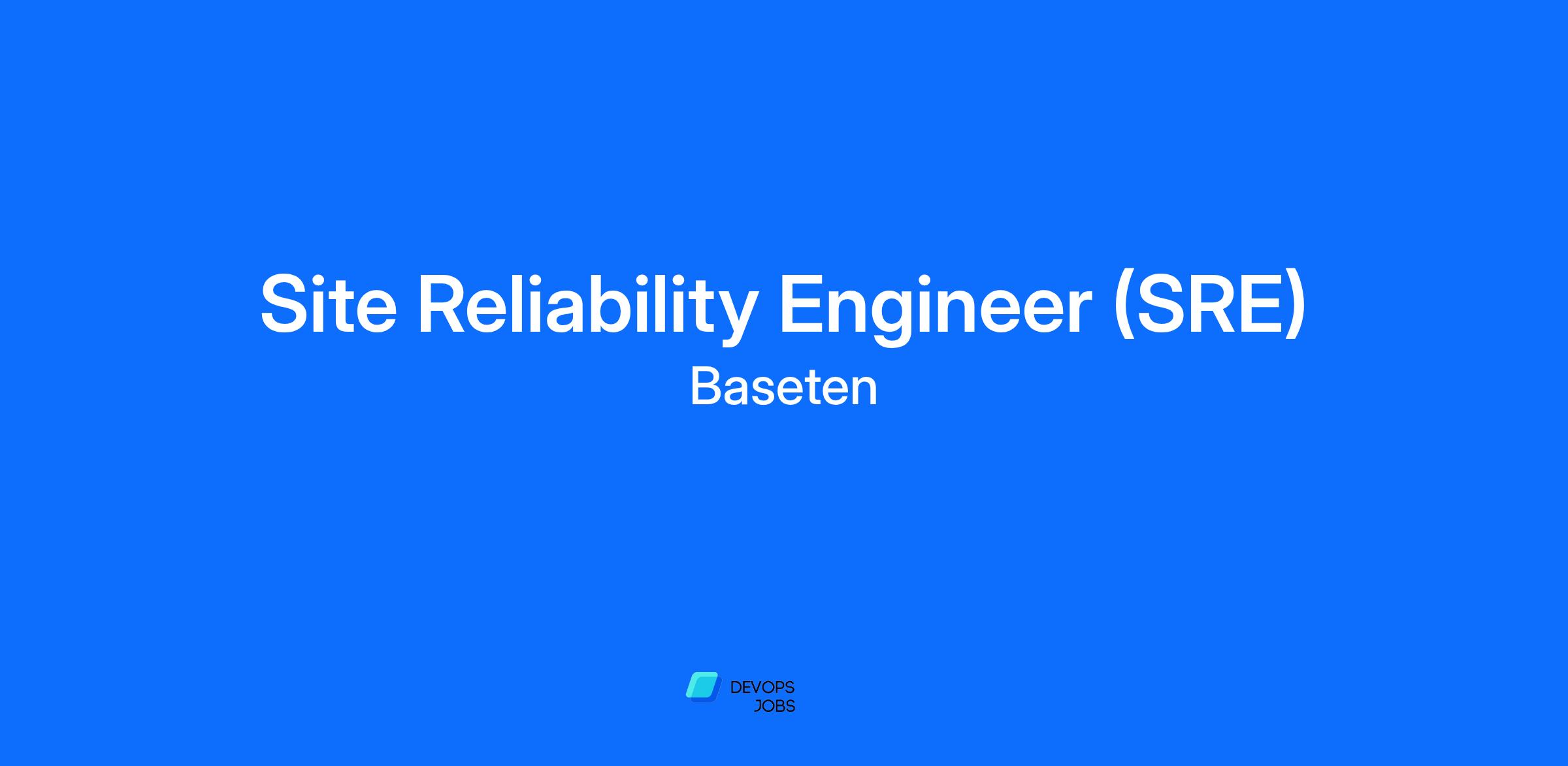 Site Reliability Engineer (SRE)
Baseten

DEVOPS
JOBS